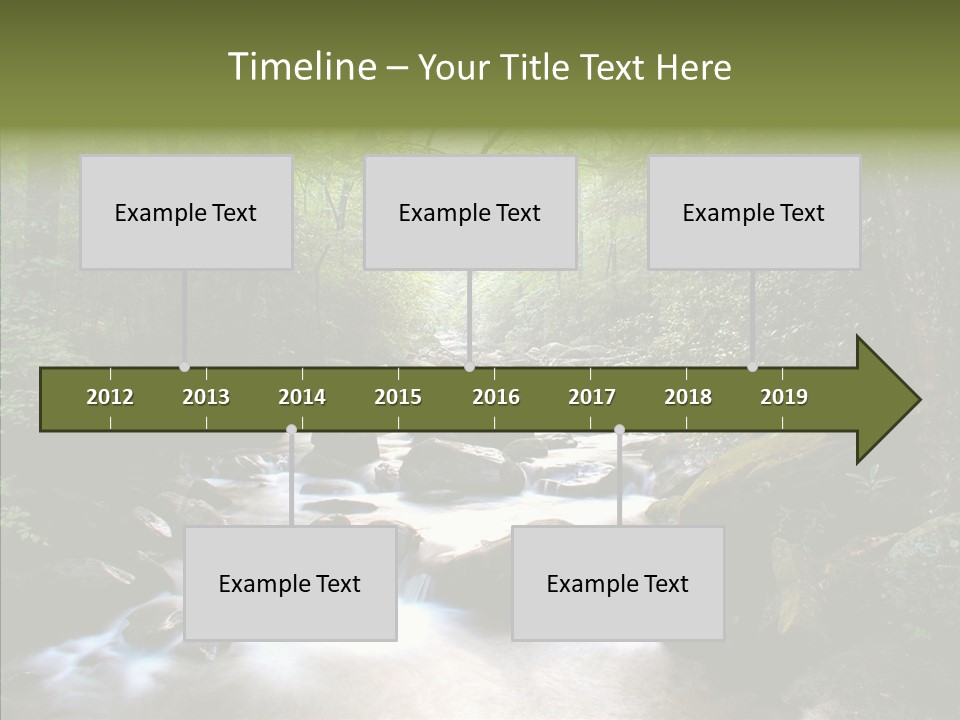 Timeline – Your Title Text Here

Example Text

Example Text

Example Text

2012 2013 2014 2015 2016 2017 2018 2019

Example Text

Example Text